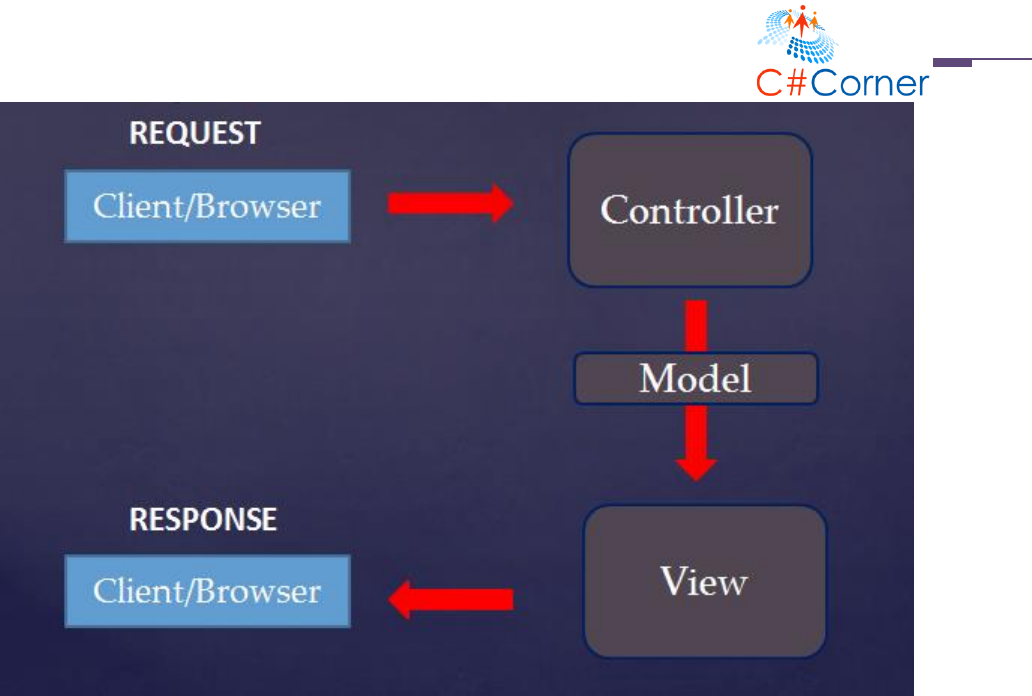 C#Corner

REQUEST

Client/Browser

Controller

Model

RESPONSE

Client/Browser

View